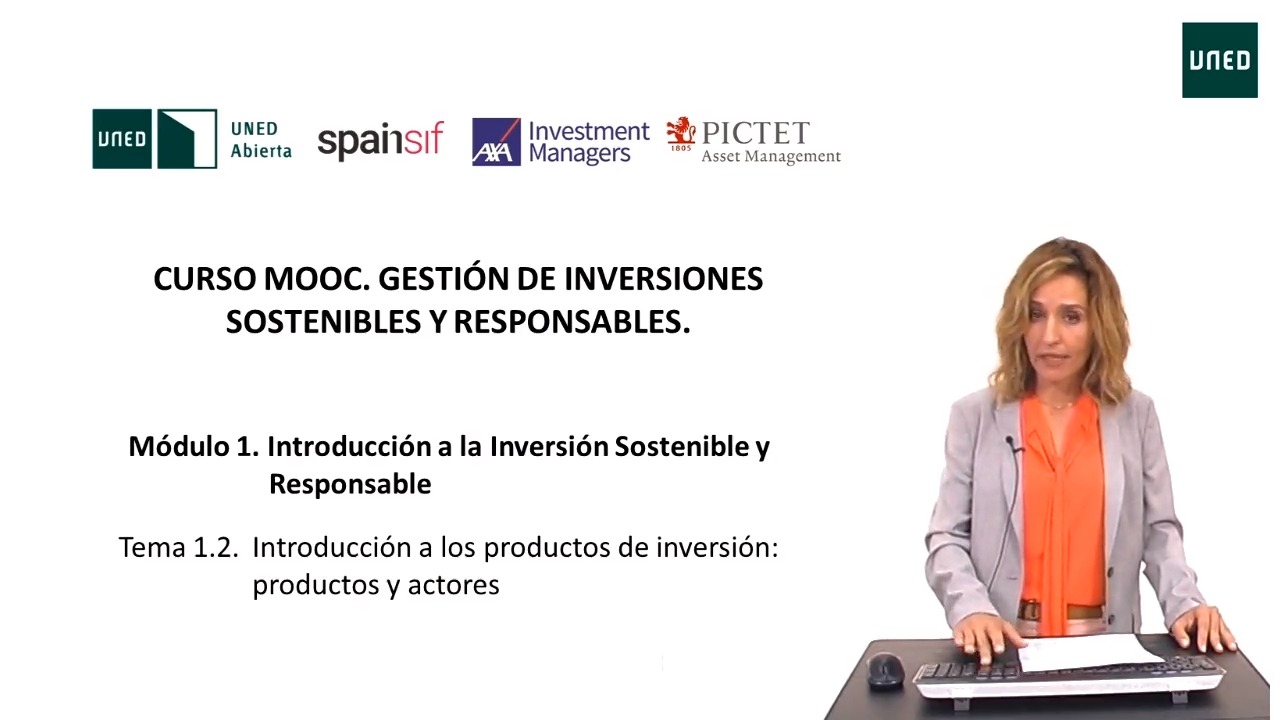 UNED

UNED UNED Abierta spainsif AXA Investment Managers 1805 PICTET Asset Management

CURSO MOOC. GESTIÓN DE INVERSIONES SOSTENIBLES Y RESPONSABLES.

Módulo 1. Introducción a la Inversión Sostenible y Responsable

Tema 1.2. Introducción a los productos de inversión: productos y actores